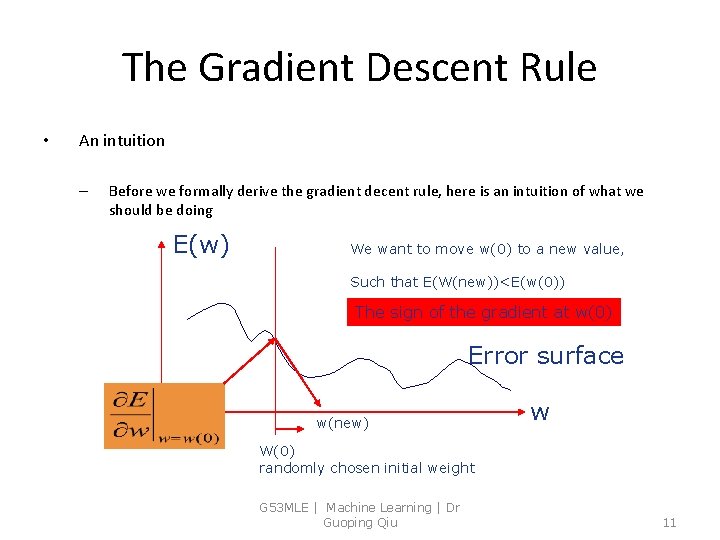 The Gradient Descent Rule

• An intuition

– Before we formally derive the gradient decent rule, here is an intuition of what we should be doing

E(w)

We want to move w(0) to a new value,

Such that E(W(new))<E(w(0))

The sign of the gradient at w(0)

Error surface

$\left.\frac{\partial E}{\partial w}\right|_{w=w(0)}$

w(new)

w

W(0)
randomly chosen initial weight

G53MLE | Machine Learning | Dr Guoping Qiu

11